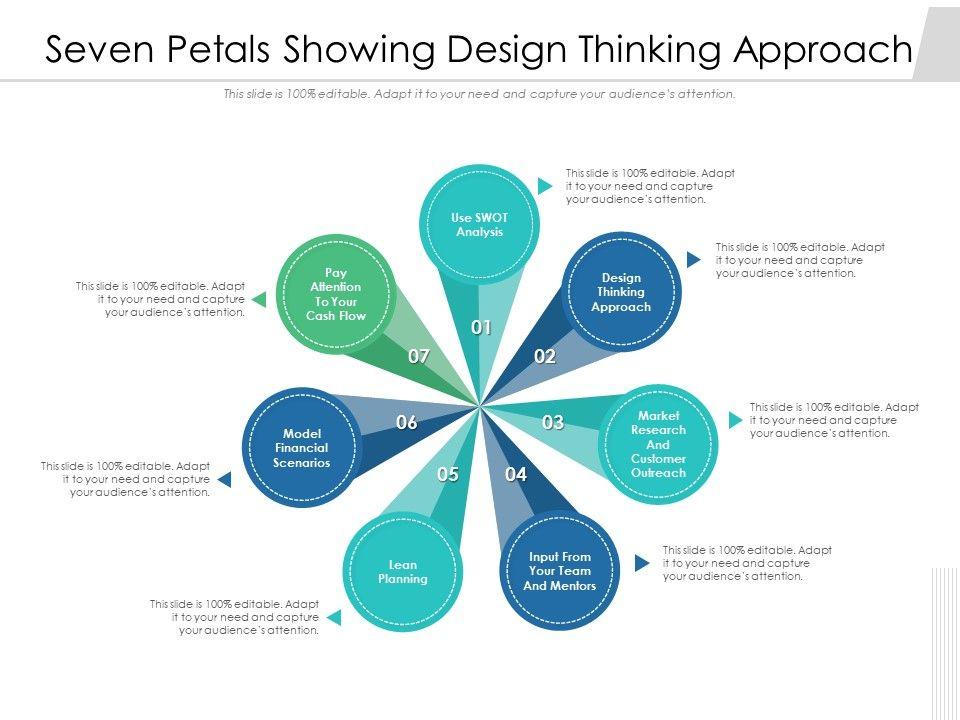 Seven Petals Showing Design Thinking Approach

This slide is 100% editable. Adapt it to your need and capture your audience's attention.

Use SWOT Analysis

01

This slide is 100% editable. Adapt it to your need and capture your audience's attention.

Design Thinking Approach

02

This slide is 100% editable. Adapt it to your need and capture your audience's attention.

Market Research And Customer Outreach

03

This slide is 100% editable. Adapt it to your need and capture your audience's attention.

Input From Your Team And Mentors

04

This slide is 100% editable. Adapt it to your need and capture your audience's attention.

Lean Planning

05

This slide is 100% editable. Adapt it to your need and capture your audience's attention.

Model Financial Scenarios

06

This slide is 100% editable. Adapt it to your need and capture your audience's attention.

Pay Attention To Your Cash Flow

07

This slide is 100% editable. Adapt it to your need and capture your audience's attention.